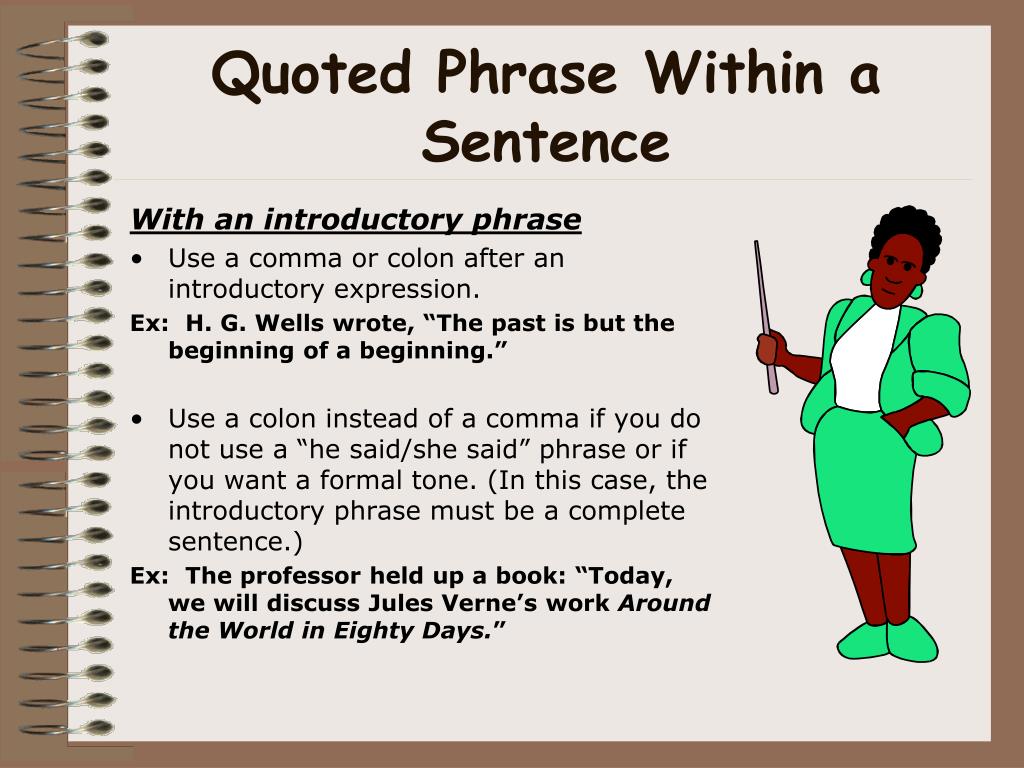 Quoted Phrase Within a Sentence

With an introductory phrase

• Use a comma or colon after an introductory expression.

Ex: H. G. Wells wrote, “The past is but the beginning of a beginning.”

• Use a colon instead of a comma if you do not use a “he said/she said” phrase or if you want a formal tone. (In this case, the introductory phrase must be a complete sentence.)

Ex: The professor held up a book: “Today, we will discuss Jules Verne’s work Around the World in Eighty Days.”